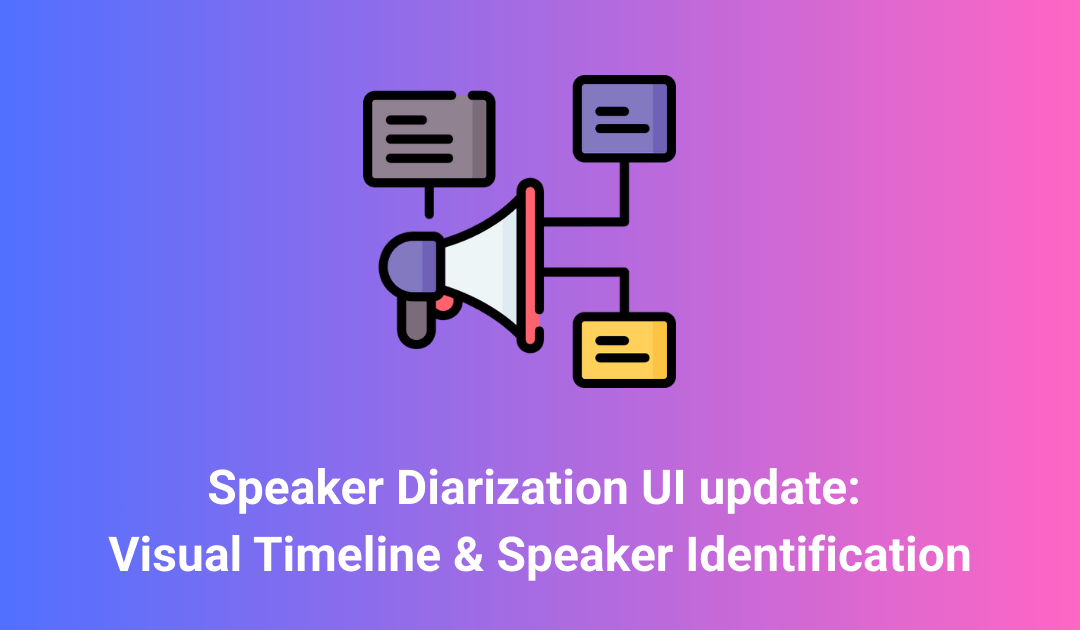 Speaker Diarization UI update:
Visual Timeline & Speaker Identification